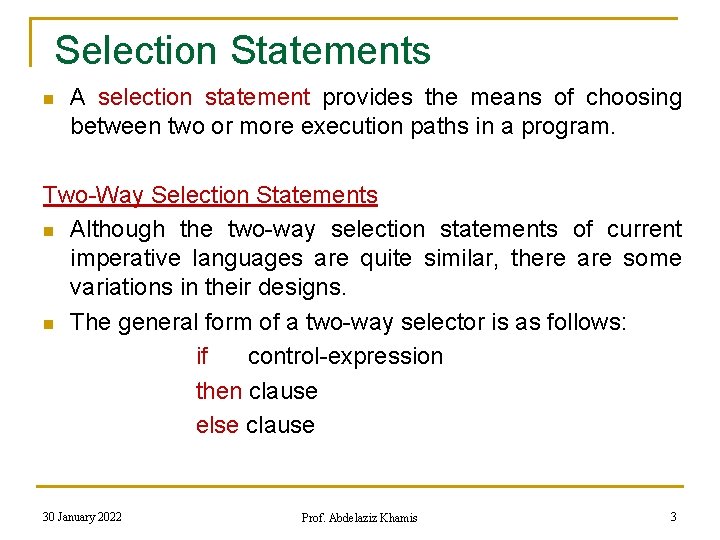 Selection Statements

A selection statement provides the means of choosing between two or more execution paths in a program.

Two-Way Selection Statements

Although the two-way selection statements of current imperative languages are quite similar, there are some variations in their designs.

The general form of a two-way selector is as follows:

if control-expression
then clause
else clause

30 January 2022
Prof. Abdelaziz Khamis
3